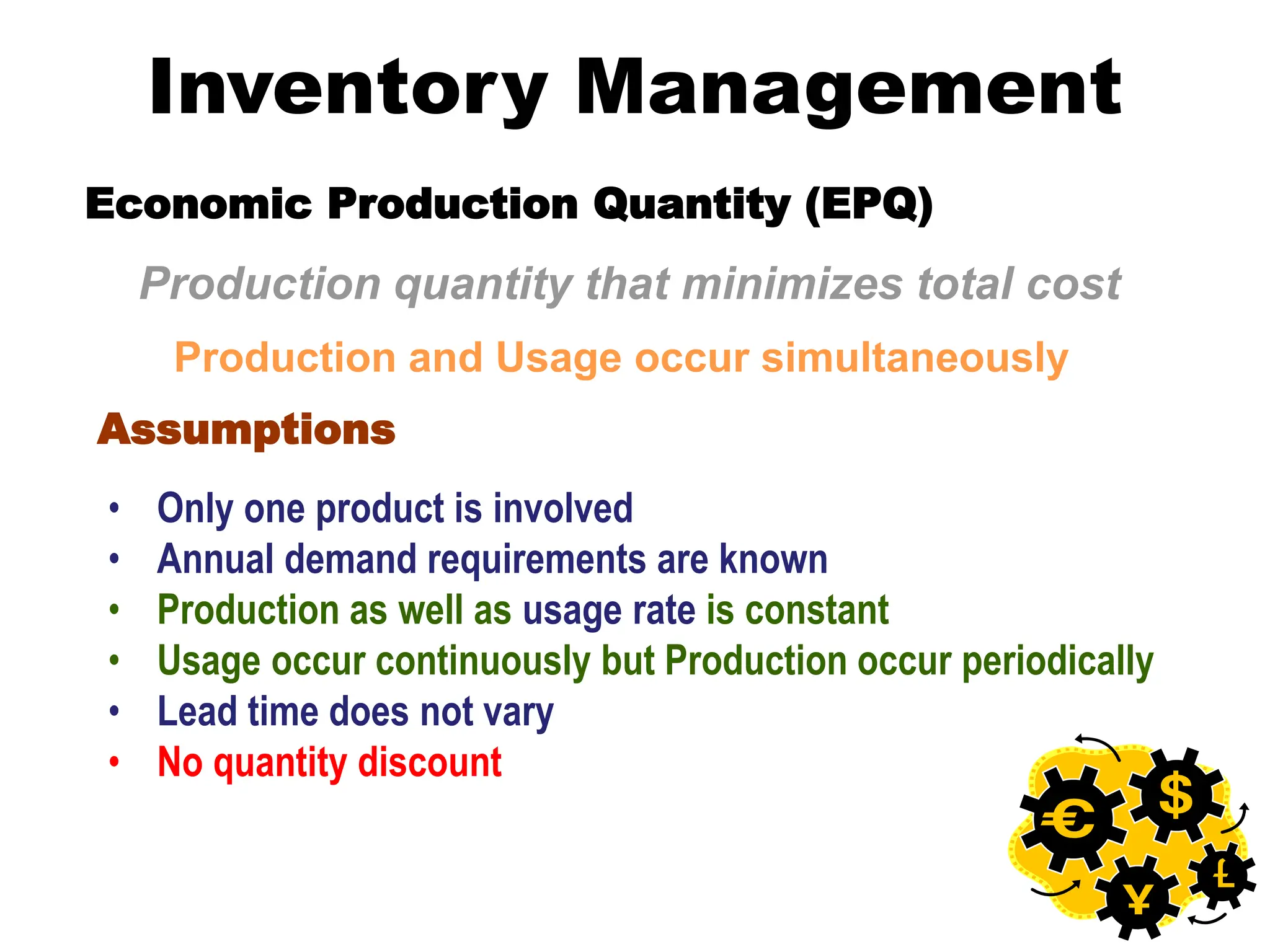 Inventory Management

Economic Production Quantity (EPQ)

Production quantity that minimizes total cost

Production and Usage occur simultaneously

Assumptions

• Only one product is involved
• Annual demand requirements are known
• Production as well as usage rate is constant
• Usage occur continuously but Production occur periodically
• Lead time does not vary
• No quantity discount

€ $ ¥ £